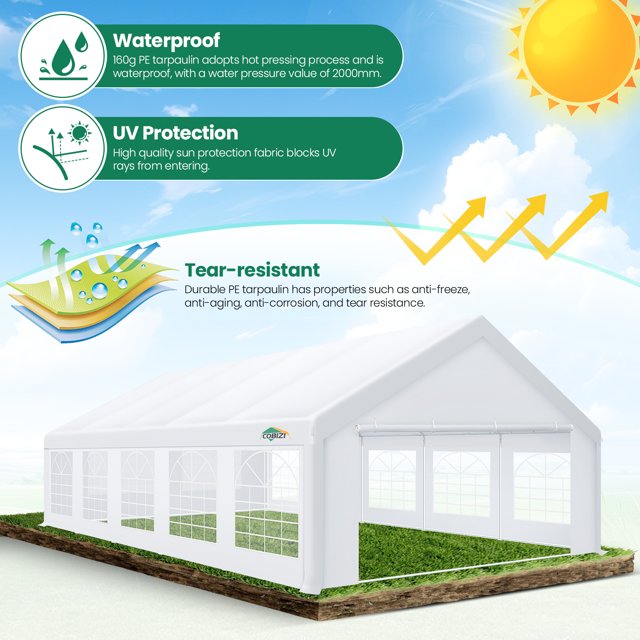 Waterproof
160g PE tarpaulin adopts hot pressing process and is waterproof, with a water pressure value of 2000mm.

UV Protection
High quality sun protection fabric blocks UV rays from entering.

Tear-resistant
Durable PE tarpaulin has properties such as anti-freeze, anti-aging, anti-corrosion, and tear resistance.

COBIZI